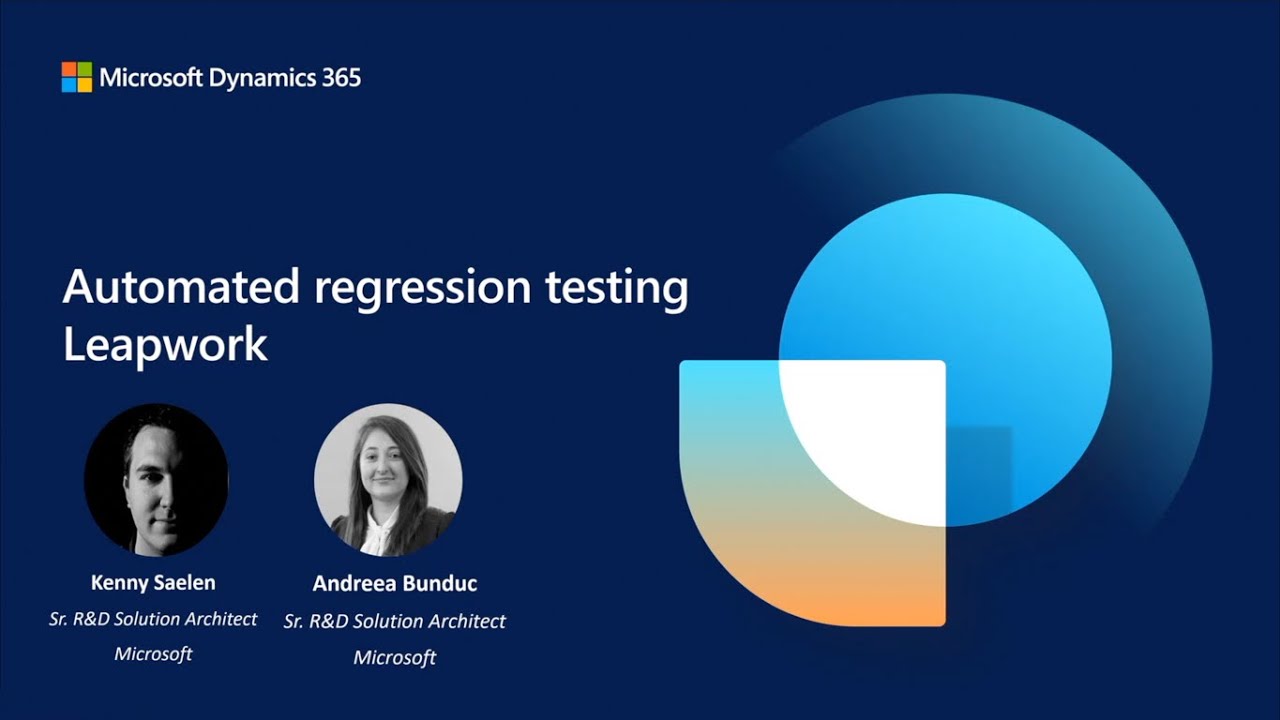 Microsoft Dynamics 365

Automated regression testing
Leapwork

Kenny Saelen
Sr. R&D Solution Architect
Microsoft

Andreea Bunduc
Sr. R&D Solution Architect
Microsoft